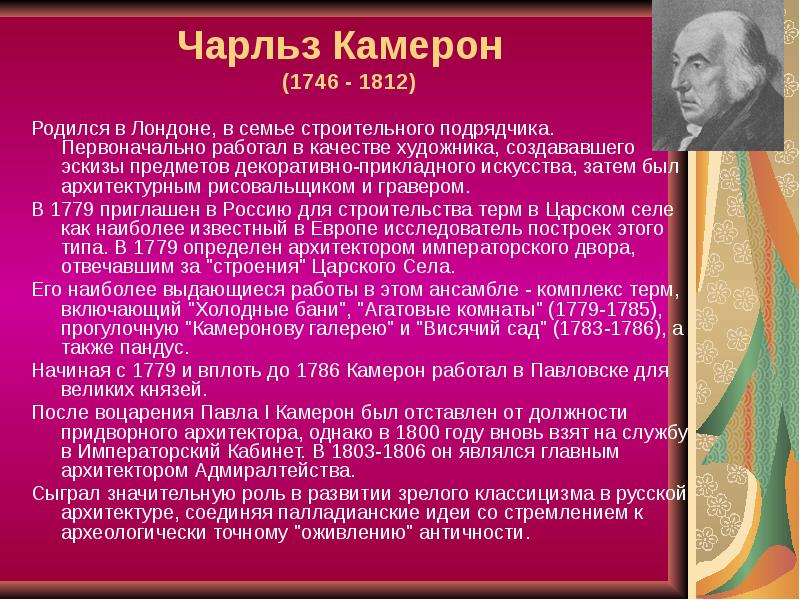 Чарльз Камерон
(1746 - 1812)

Родился в Лондоне, в семье строительного подрядчика. Первоначально работал в качестве художника, создававшего эскизы предметов декоративно-прикладного искусства, затем был архитектурным рисовальщиком и гравером.

В 1779 приглашен в Россию для строительства терм в Царском селе как наиболее известный в Европе исследователь построек этого типа. В 1779 определен архитектором императорского двора, отвечавшим за "строения" Царского Села.

Его наиболее выдающиеся работы в этом ансамбле - комплекс терм, включающий "Холодные бани", "Агатовые комнаты" (1779-1785), прогулочную "Камеронову галерею" и "Висячий сад" (1783-1786), а также пандус.

Начиная с 1779 и вплоть до 1786 Камерон работал в Павловске для великих князей.

После воцарения Павла I Камерон был отставлен от должности придворного архитектора, однако в 1800 году вновь взят на службу в Императорский Кабинет. В 1803-1806 он являлся главным архитектором Адмиралтейства.

Сыграл значительную роль в развитии зрелого классицизма в русской архитектуре, соединяя палладианские идеи со стремлением к археологически точному "оживлению" античности.